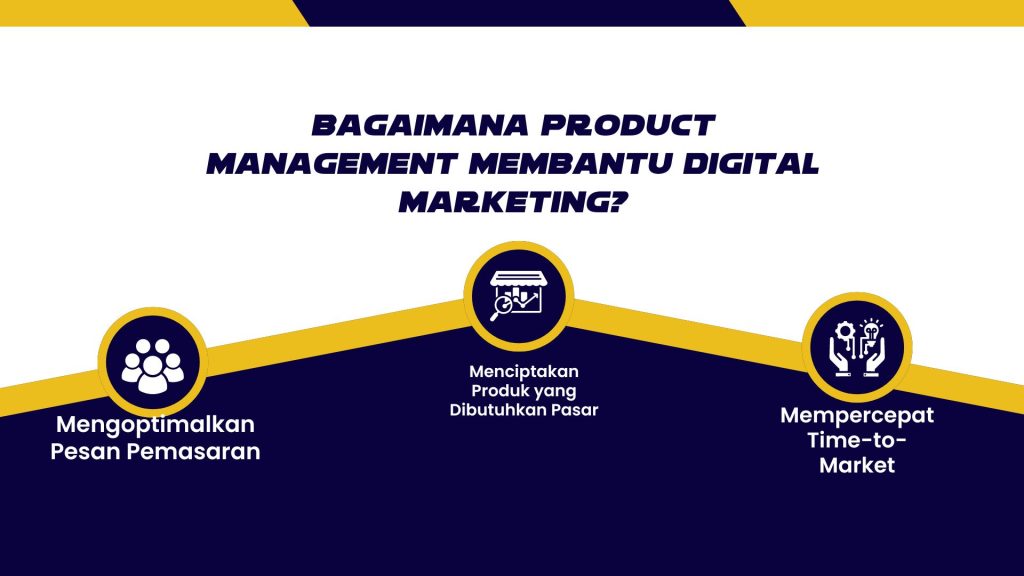 BAGAIMANA PRODUCT MANAGEMENT MEMBANTU DIGITAL MARKETING?

Mengoptimalkan Pesan Pemasaran

Menciptakan Produk yang Dibutuhkan Pasar

Mempercepat Time-to-Market